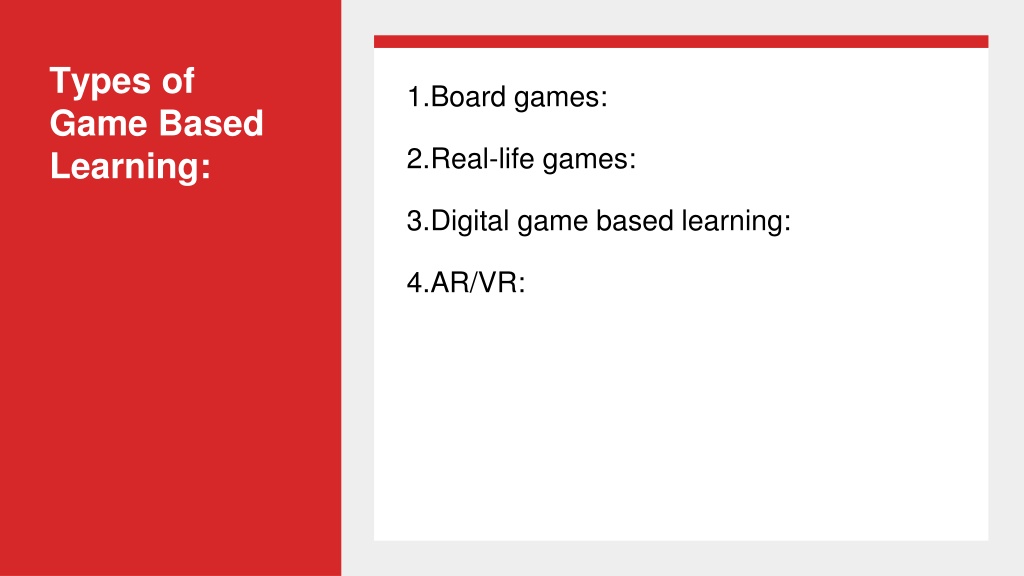 Types of Game Based Learning:

1.Board games:

2.Real-life games:

3.Digital game based learning:

4.AR/VR: